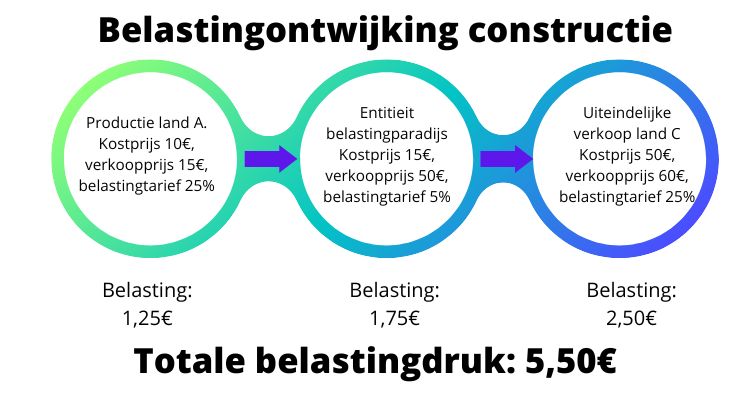 Belastingontwijking constructie

Productie land A. Kostprijs 10€, verkoopprijs 15€, belastingtarief 25%

Entitieit belastingparadijs Kostprijs 15€, verkoopprijs 50€, belastingtarief 5%

Uiteindelijke verkoop land C Kostprijs 50€, verkoopprijs 60€, belastingtarief 25%

Belasting: 1,25€

Belasting: 1,75€

Belasting: 2,50€

Totale belastingdruk: 5,50€